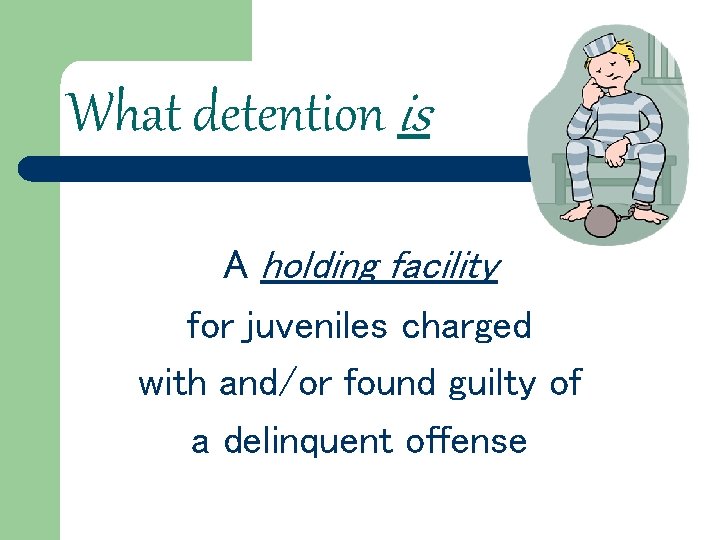 What detention is

A holding facility
for juveniles charged
with and/or found guilty of
a delinquent offense